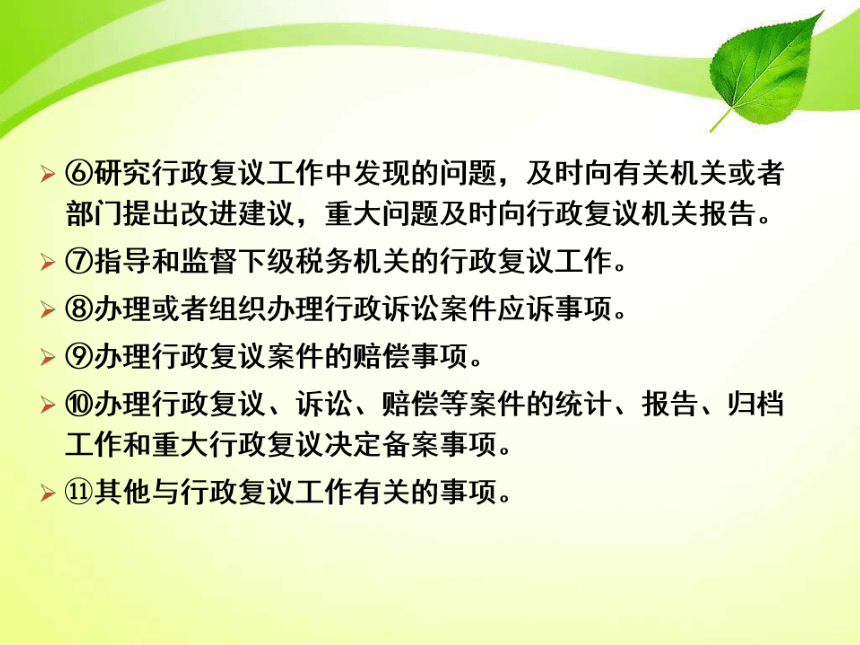 ⑥研究行政复议工作中发现的问题，及时向有关机关或者部门提出改进建议，重大问题及时向行政复议机关报告。

⑦指导和监督下级税务机关的行政复议工作。

⑧办理或者组织办理行政诉讼案件应诉事项。

⑨办理行政复议案件的赔偿事项。

⑩办理行政复议、诉讼、赔偿等案件的统计、报告、归档工作和重大行政复议决定备案事项。

⑪其他与行政复议工作有关的事项。